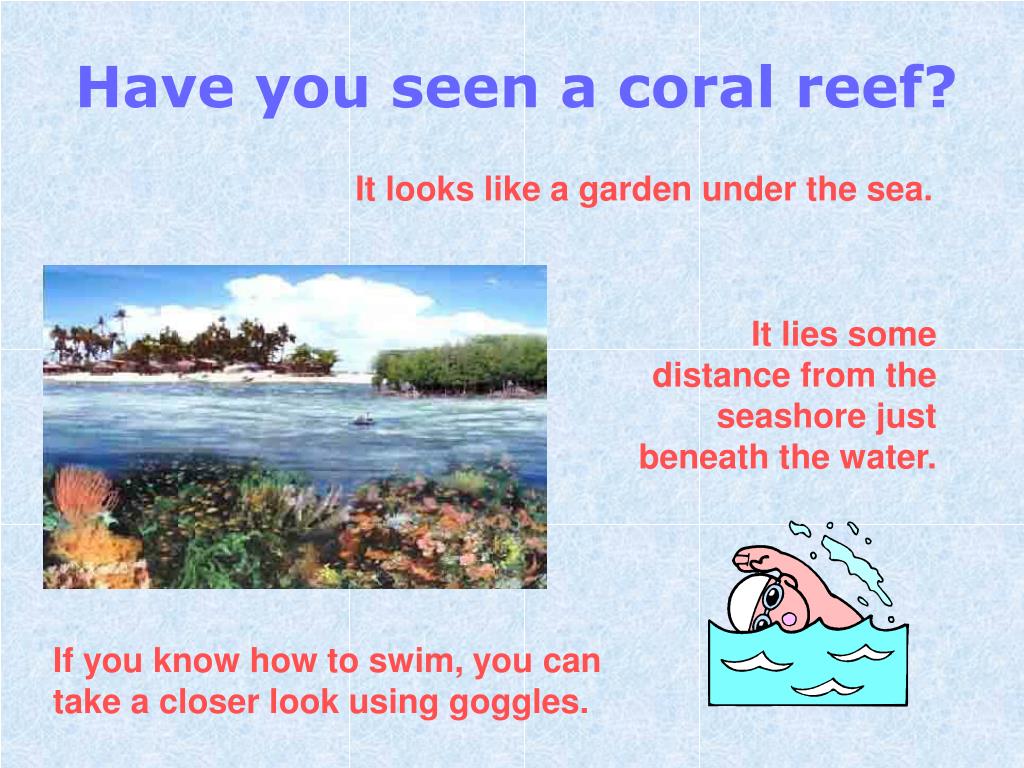 Have you seen a coral reef?

It looks like a garden under the sea.

It lies some distance from the seashore just beneath the water.

If you know how to swim, you can take a closer look using goggles.